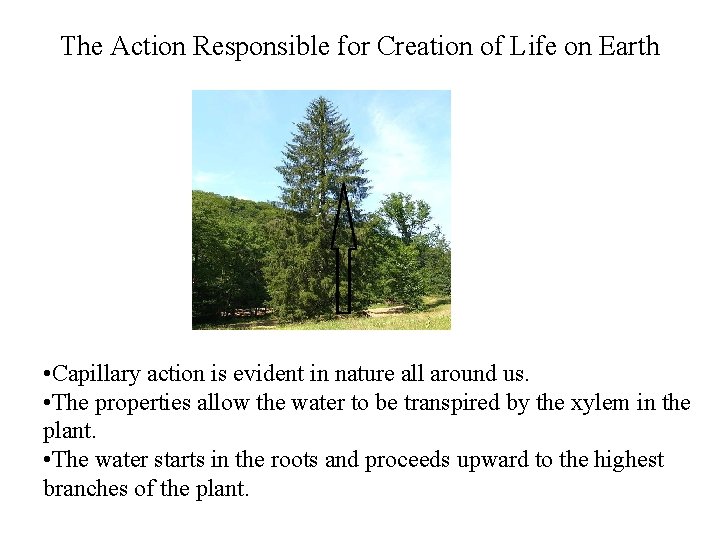 The Action Responsible for Creation of Life on Earth

•Capillary action is evident in nature all around us.
•The properties allow the water to be transpired by the xylem in the plant.
•The water starts in the roots and proceeds upward to the highest branches of the plant.